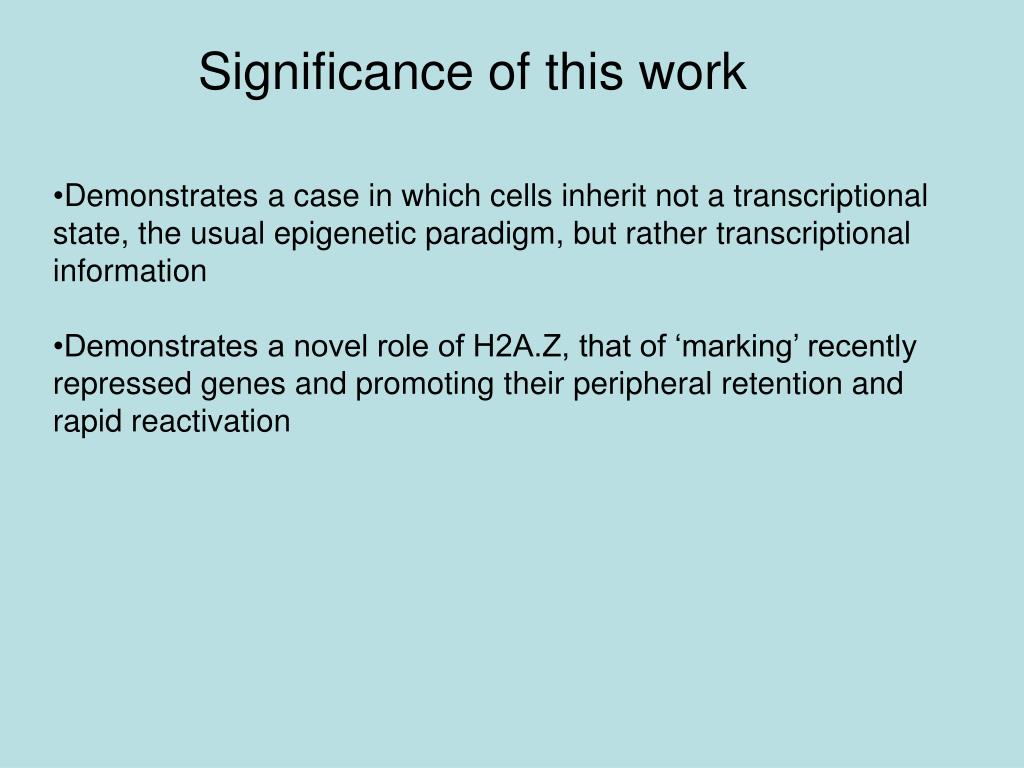 Significance of this work

•Demonstrates a case in which cells inherit not a transcriptional state, the usual epigenetic paradigm, but rather transcriptional information

•Demonstrates a novel role of H2A.Z, that of ‘marking’ recently repressed genes and promoting their peripheral retention and rapid reactivation